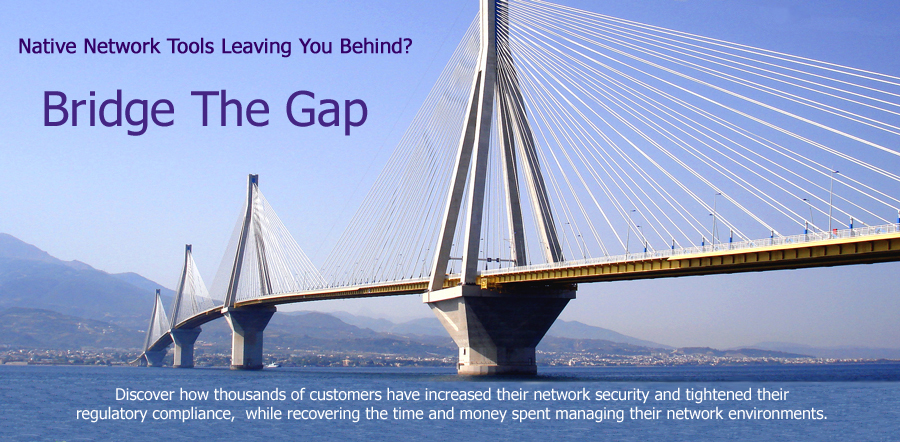 Native Network Tools Leaving You Behind?

Bridge The Gap

Discover how thousands of customers have increased their network security and tightened their regulatory compliance, while recovering the time and money spent managing their network environments.